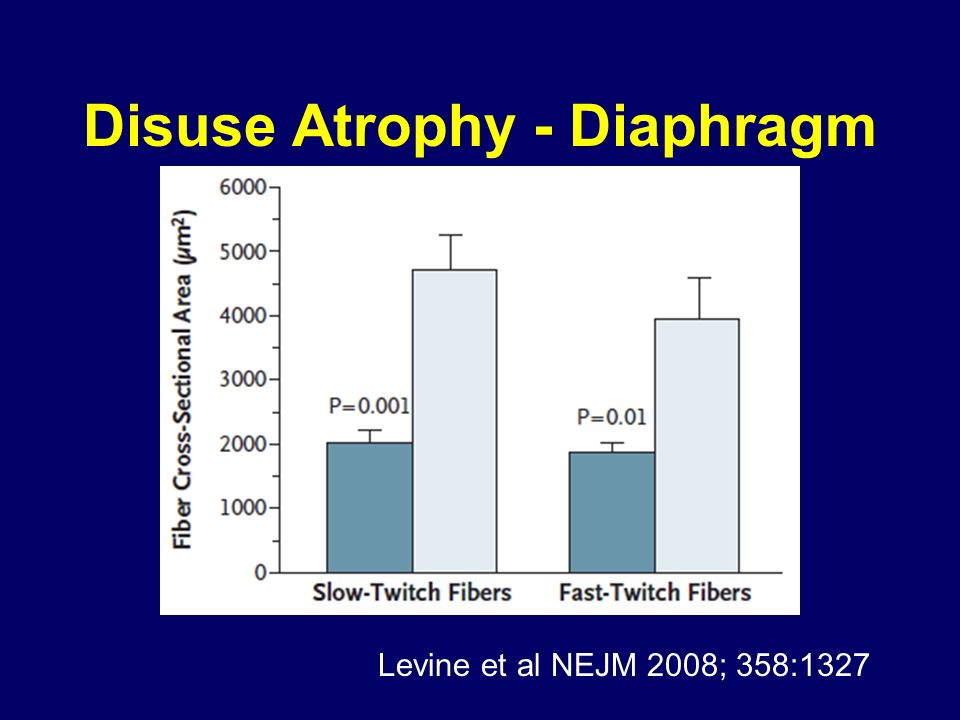 Disuse Atrophy - Diaphragm

Fiber Cross-Sectional Area ($\mu m^2$)

6000
5000
4000
3000
2000
1000
0

P=0.001
P=0.01

Slow-Twitch Fibers
Fast-Twitch Fibers

Levine et al NEJM 2008; 358:1327